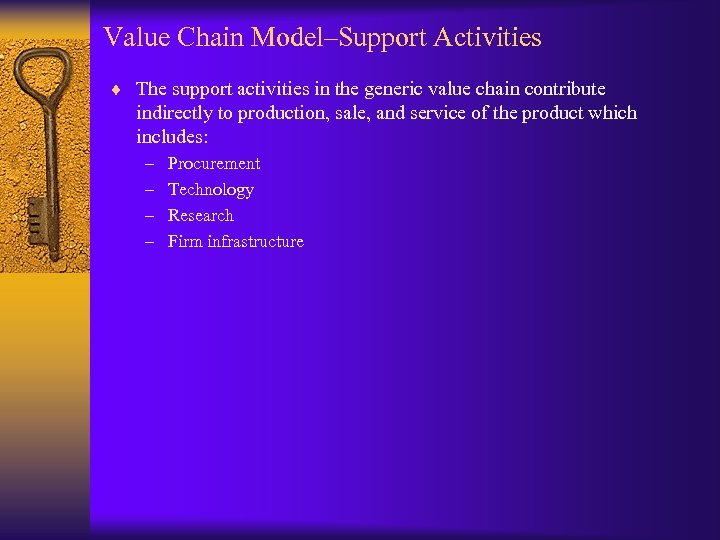 Value Chain Model–Support Activities

♦ The support activities in the generic value chain contribute indirectly to production, sale, and service of the product which includes:

– Procurement
– Technology
– Research
– Firm infrastructure